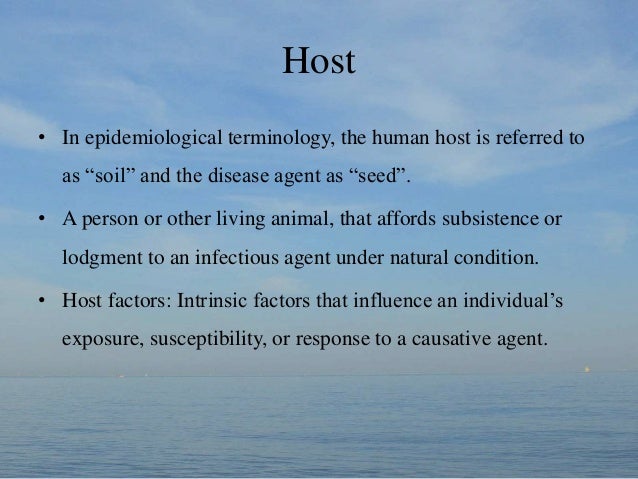 Host

• In epidemiological terminology, the human host is referred to as “soil” and the disease agent as “seed”.

• A person or other living animal, that affords subsistence or lodgment to an infectious agent under natural condition.

• Host factors: Intrinsic factors that influence an individual’s exposure, susceptibility, or response to a causative agent.